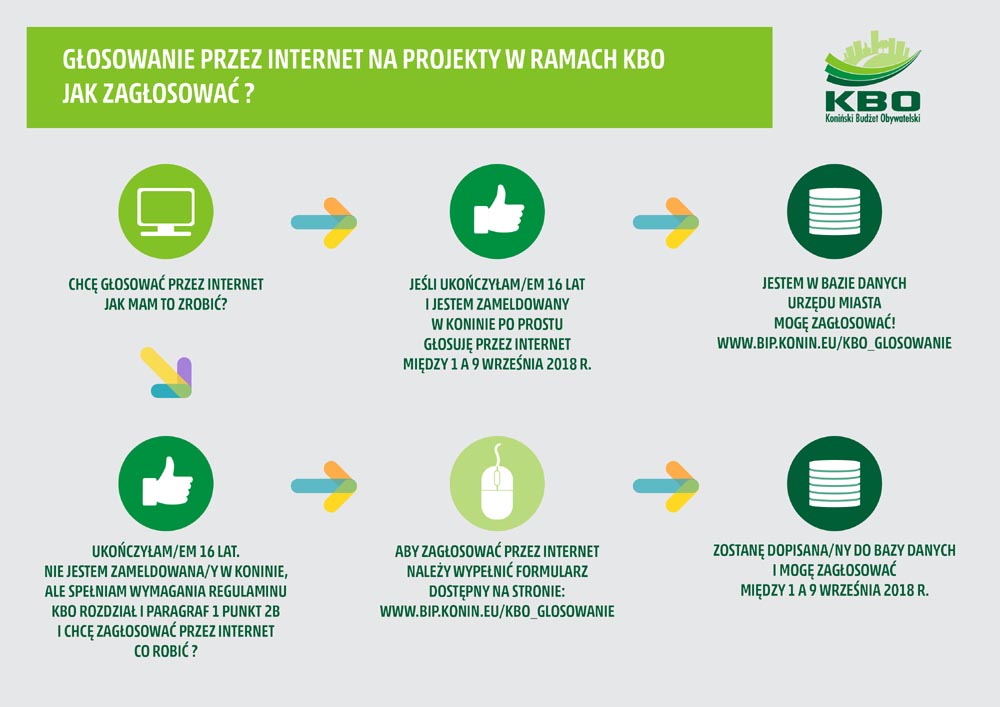 GŁOSOWANIE PRZEZ INTERNET NA PROJEKTY W RAMACH KBO
JAK ZAGŁOSOWAĆ ?

KBO
Koniński Budżet Obywatelski

CHCĘ GŁOSOWAĆ PRZEZ INTERNET
JAK MAM TO ZROBIĆ?

JEŚLI UKOŃCZYŁAM/EM 16 LAT
I JESTEM ZAMELDOWANY
W KONINIE PO PROSTU
GŁOSUJĘ PRZEZ INTERNET
MIĘDZY 1 A 9 WRZEŚNIA 2018 R.

JESTEM W BAZIE DANYCH
URZĘDU MIASTA
MOGĘ ZAGŁOSOWAĆ!
WWW.BIP.KONIN.EU/KBO_GLOSOWANIE

UKOŃCZYŁAM/EM 16 LAT.
NIE JESTEM ZAMELDOWANA/Y W KONINIE,
ALE SPEŁNIAM WYMAGANIA REGULAMINU
KBO ROZDZIAŁ I PARAGRAF 1 PUNKT 2B
I CHCĘ ZAGŁOSOWAĆ PRZEZ INTERNET
CO ROBIĆ ?

ABY ZAGŁOSOWAĆ PRZEZ INTERNET
NALEŻY WYPEŁNIĆ FORMULARZ
DOSTĘPNY NA STRONIE:
WWW.BIP.KONIN.EU/KBO_GLOSOWANIE

ZOSTANĘ DOPISANA/NY DO BAZY DANYCH
I MOGĘ ZAGŁOSOWAĆ
MIĘDZY 1 A 9 WRZEŚNIA 2018 R.